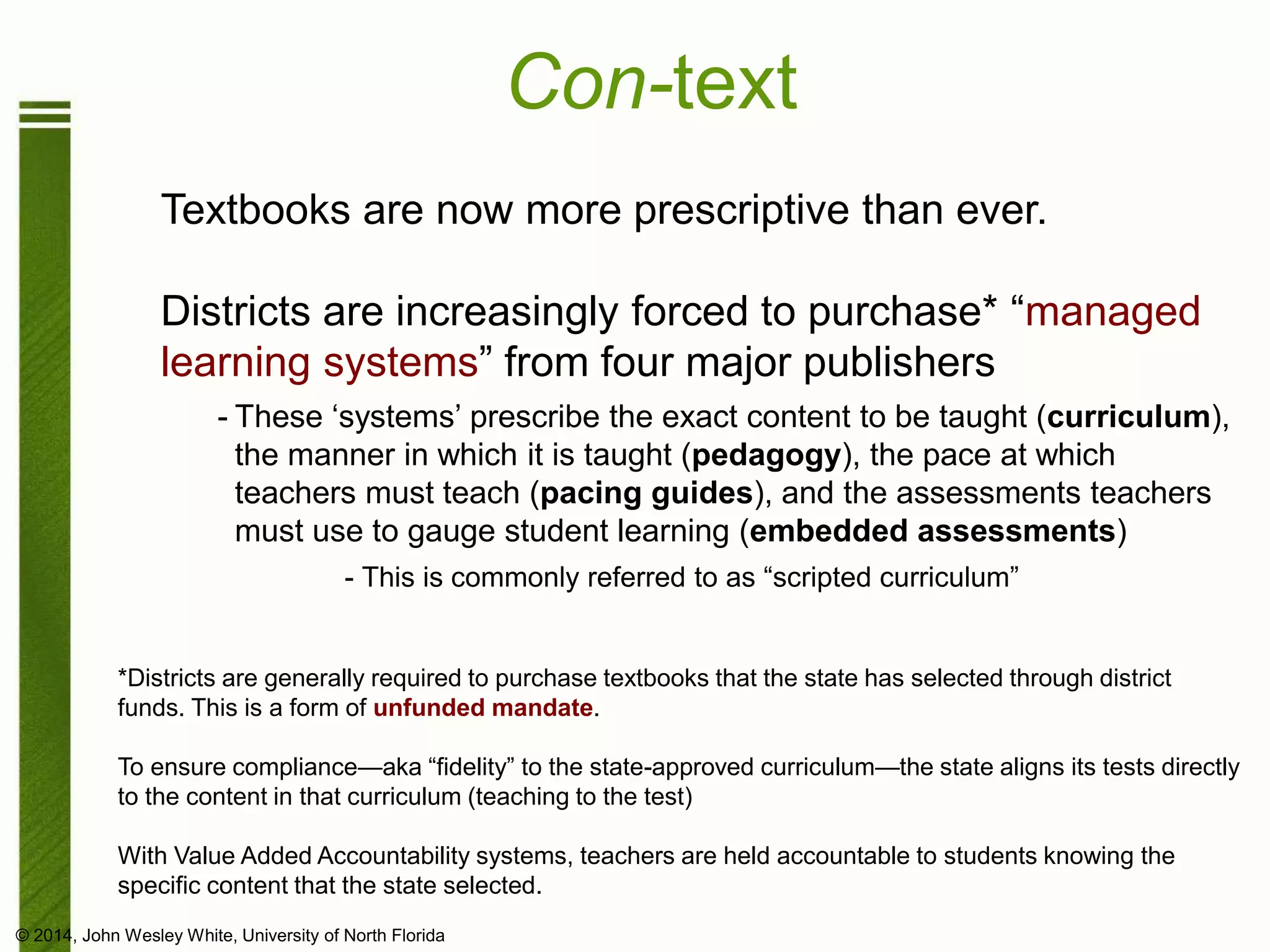 Con-text

Textbooks are now more prescriptive than ever.

Districts are increasingly forced to purchase* “managed learning systems” from four major publishers

- These ‘systems’ prescribe the exact content to be taught (curriculum), the manner in which it is taught (pedagogy), the pace at which teachers must teach (pacing guides), and the assessments teachers must use to gauge student learning (embedded assessments)

- This is commonly referred to as “scripted curriculum”

*Districts are generally required to purchase textbooks that the state has selected through district funds. This is a form of unfunded mandate.

To ensure compliance—aka “fidelity” to the state-approved curriculum—the state aligns its tests directly to the content in that curriculum (teaching to the test)

With Value Added Accountability systems, teachers are held accountable to students knowing the specific content that the state selected.

© 2014, John Wesley White, University of North Florida